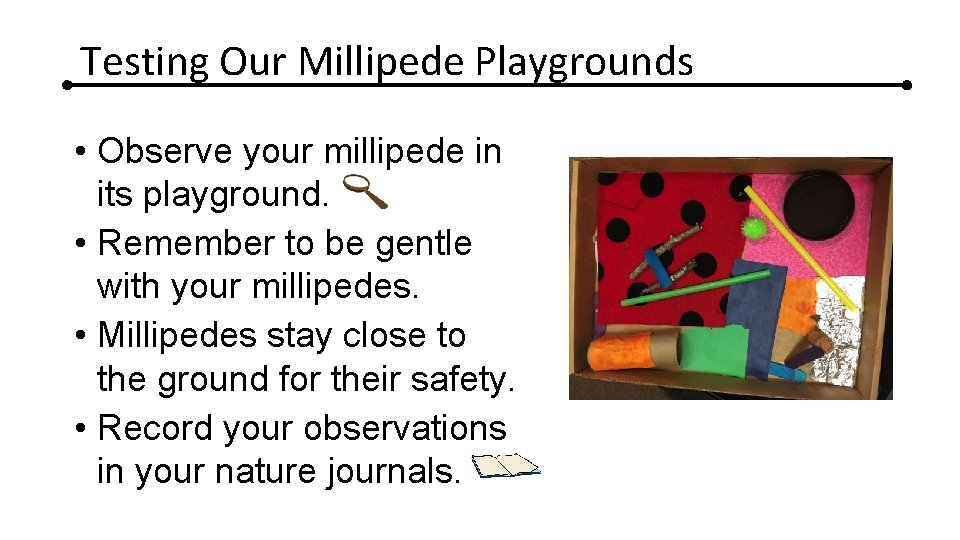 Testing Our Millipede Playgrounds

• Observe your millipede in its playground.
• Remember to be gentle with your millipedes.
• Millipedes stay close to the ground for their safety.
• Record your observations in your nature journals.